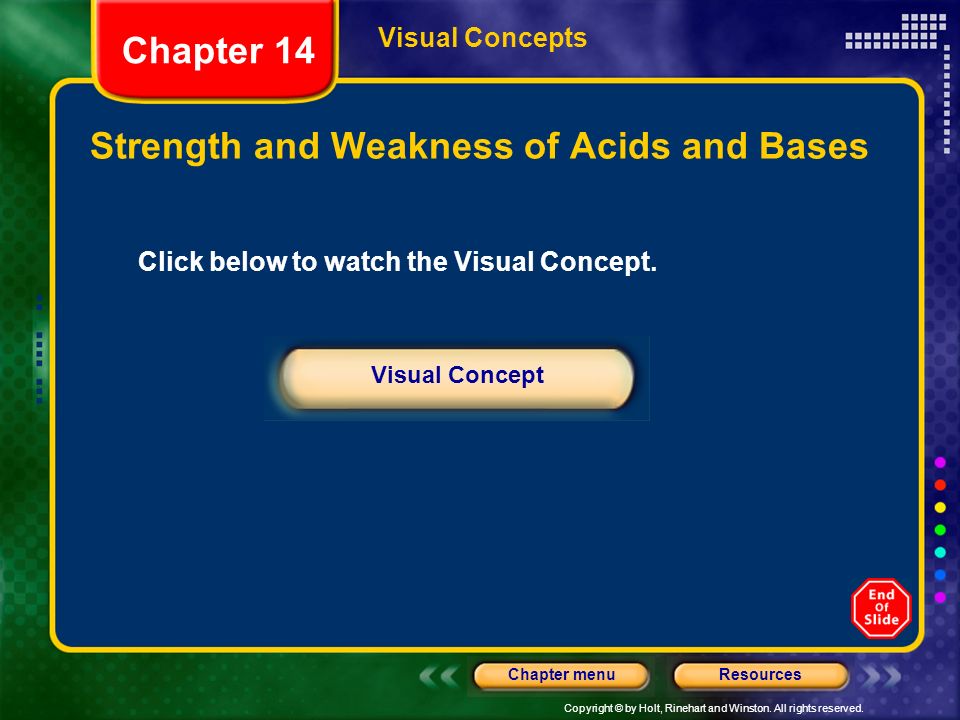 Chapter 14

Visual Concepts

Strength and Weakness of Acids and Bases

Click below to watch the Visual Concept.

Visual Concept

End Of Slide

Chapter menu

Resources

Copyright © by Holt, Rinehart and Winston. All rights reserved.